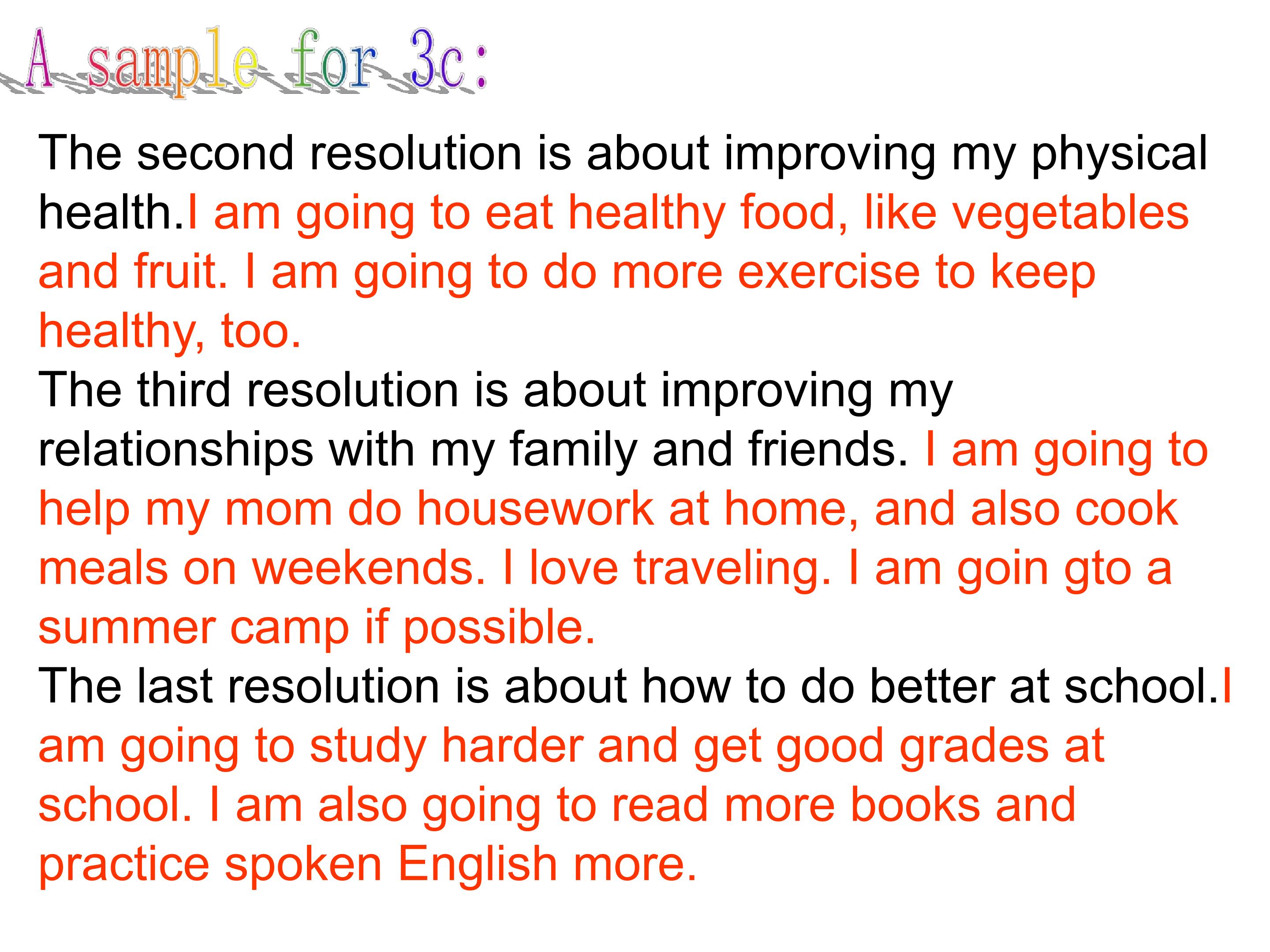 A sample for 3c:

The second resolution is about improving my physical health.I am going to eat healthy food, like vegetables and fruit. I am going to do more exercise to keep healthy, too.

The third resolution is about improving my relationships with my family and friends. I am going to help my mom do housework at home, and also cook meals on weekends. I love traveling. I am goin gto a summer camp if possible.

The last resolution is about how to do better at school.I am going to study harder and get good grades at school. I am also going to read more books and practice spoken English more.